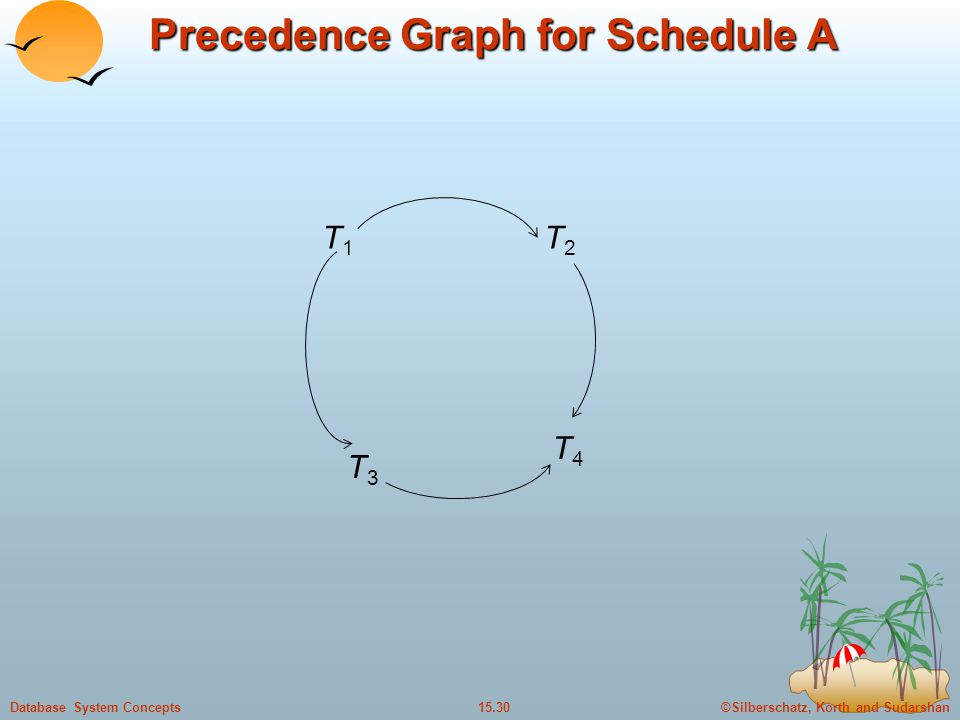 Precedence Graph for Schedule A

$T_1$

$T_2$

$T_3$

$T_4$

Database System Concepts

15.30

©Silberschatz, Korth and Sudarshan